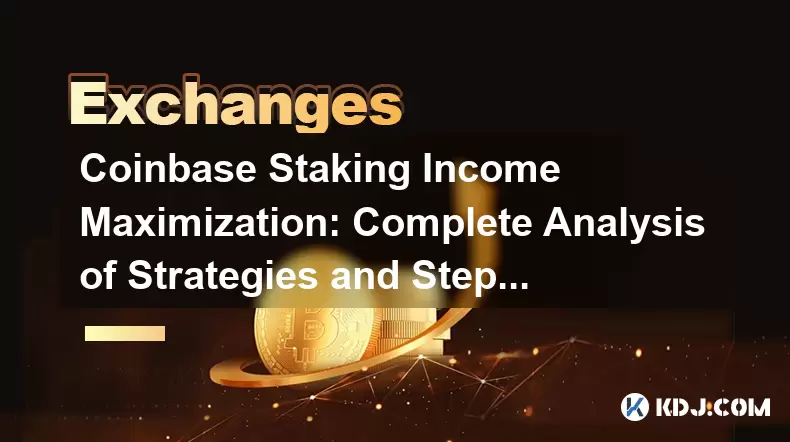 Exchanges

Coinbase Staking Income Maximization: Complete Analysis of Strategies and Step...

KDJ.COM